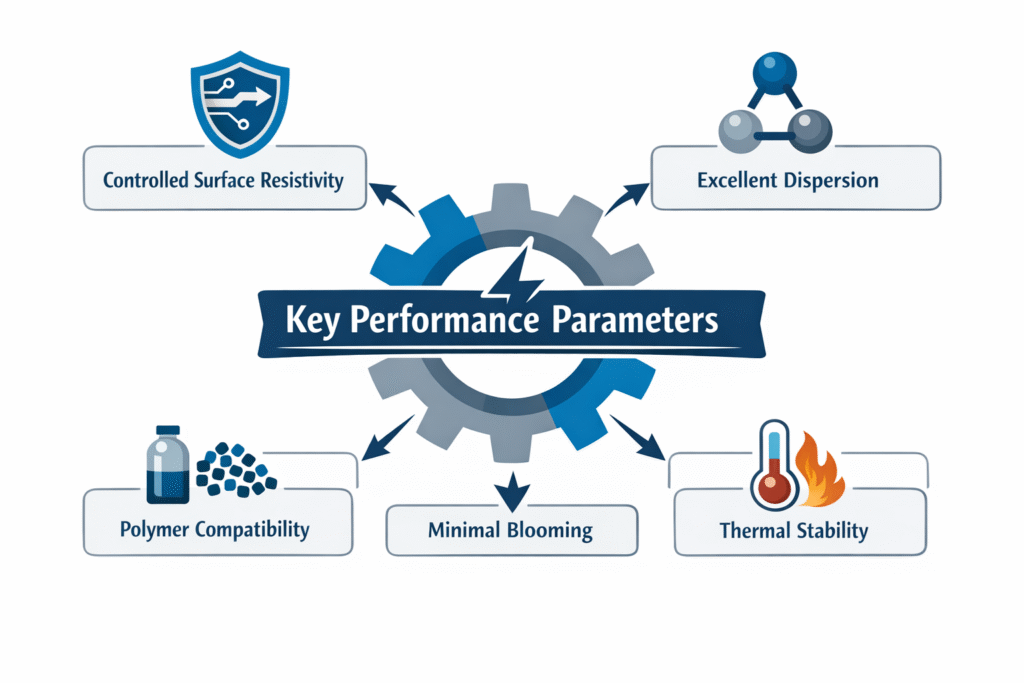 Controlled Surface Resistivity

Excellent Dispersion

Key Performance Parameters

Polymer Compatibility

Minimal Blooming

Thermal Stability